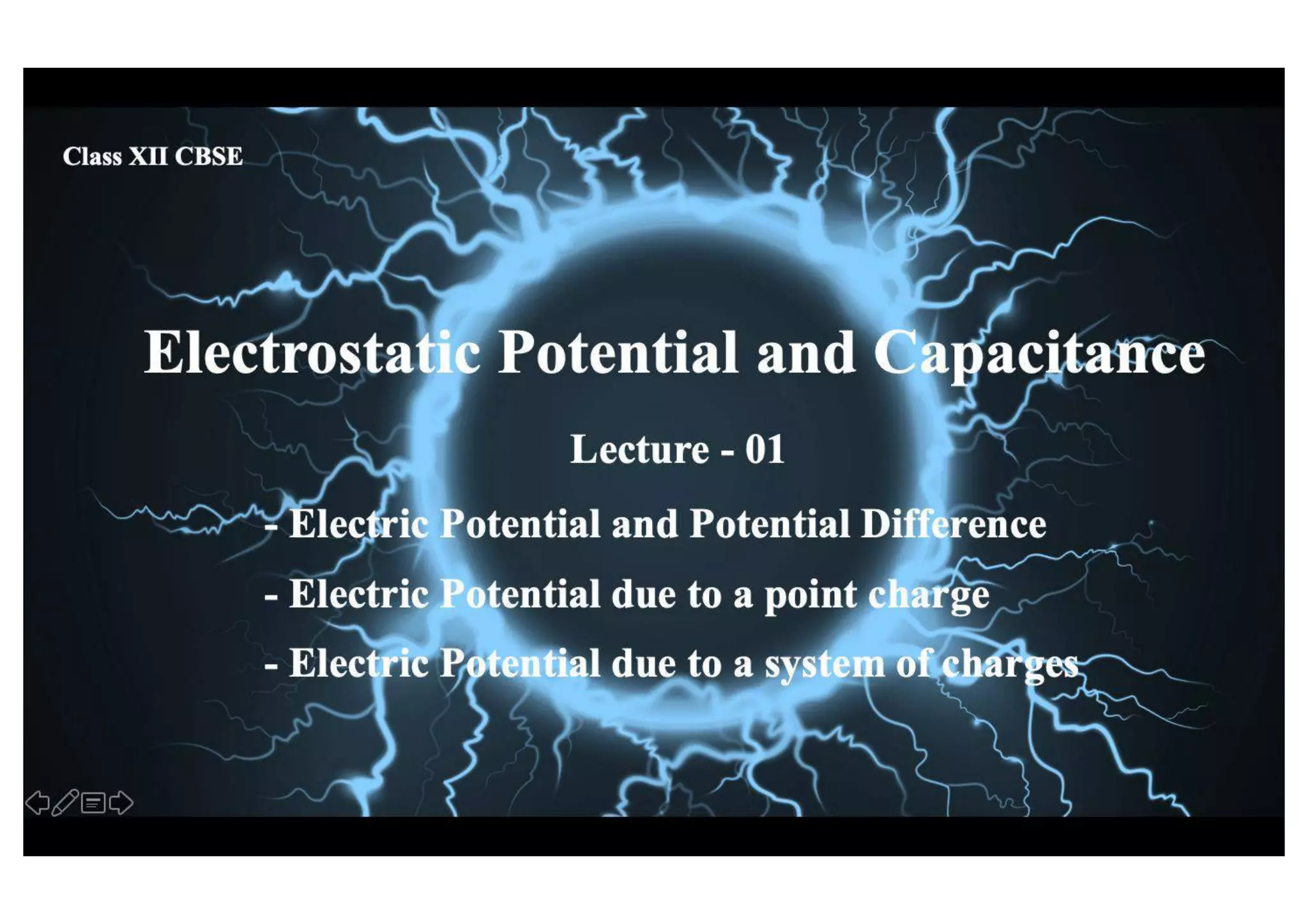 Class XII CBSE

Electrostatic Potential and Capacitance

Lecture - 01

- Electric Potential and Potential Difference

- Electric Potential due to a point charge

- Electric Potential due to a system of charges